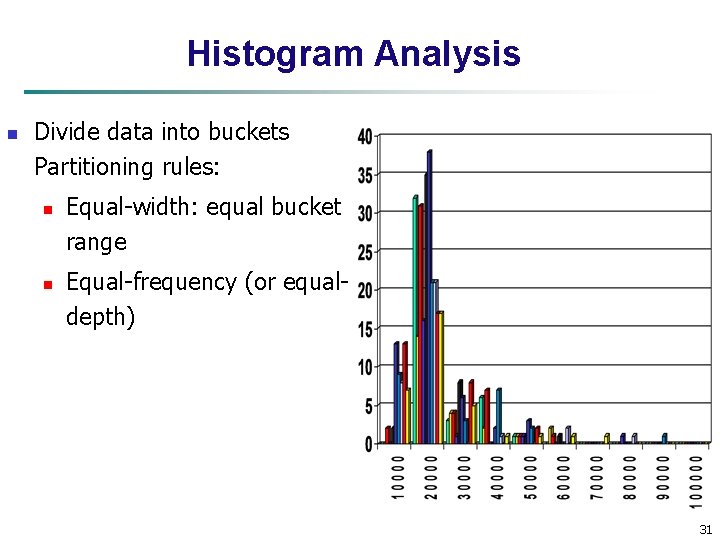 Histogram Analysis

Divide data into buckets
Partitioning rules:

Equal-width: equal bucket range

Equal-frequency (or equal-depth)

40
35
30
25
20
15
10
5
0

10000
20000
30000
40000
50000
60000
70000
80000
90000
100000

31